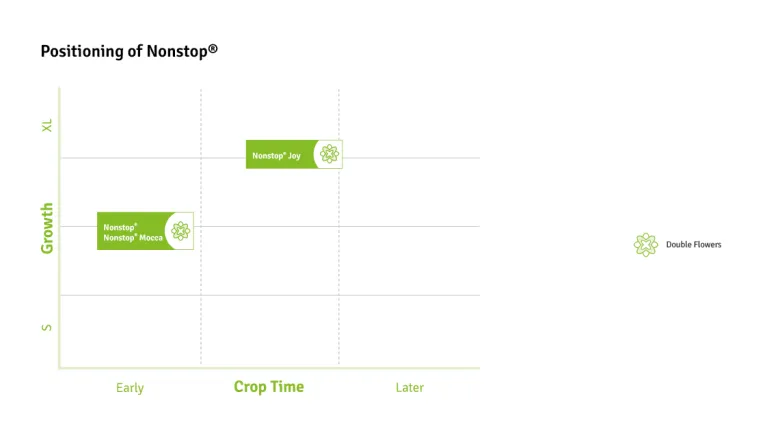 Positioning of Nonstop®

XL

Growth

S

Nonstop® Joy

Nonstop®
Nonstop® Mocca

Early

Crop Time

Later

Double Flowers